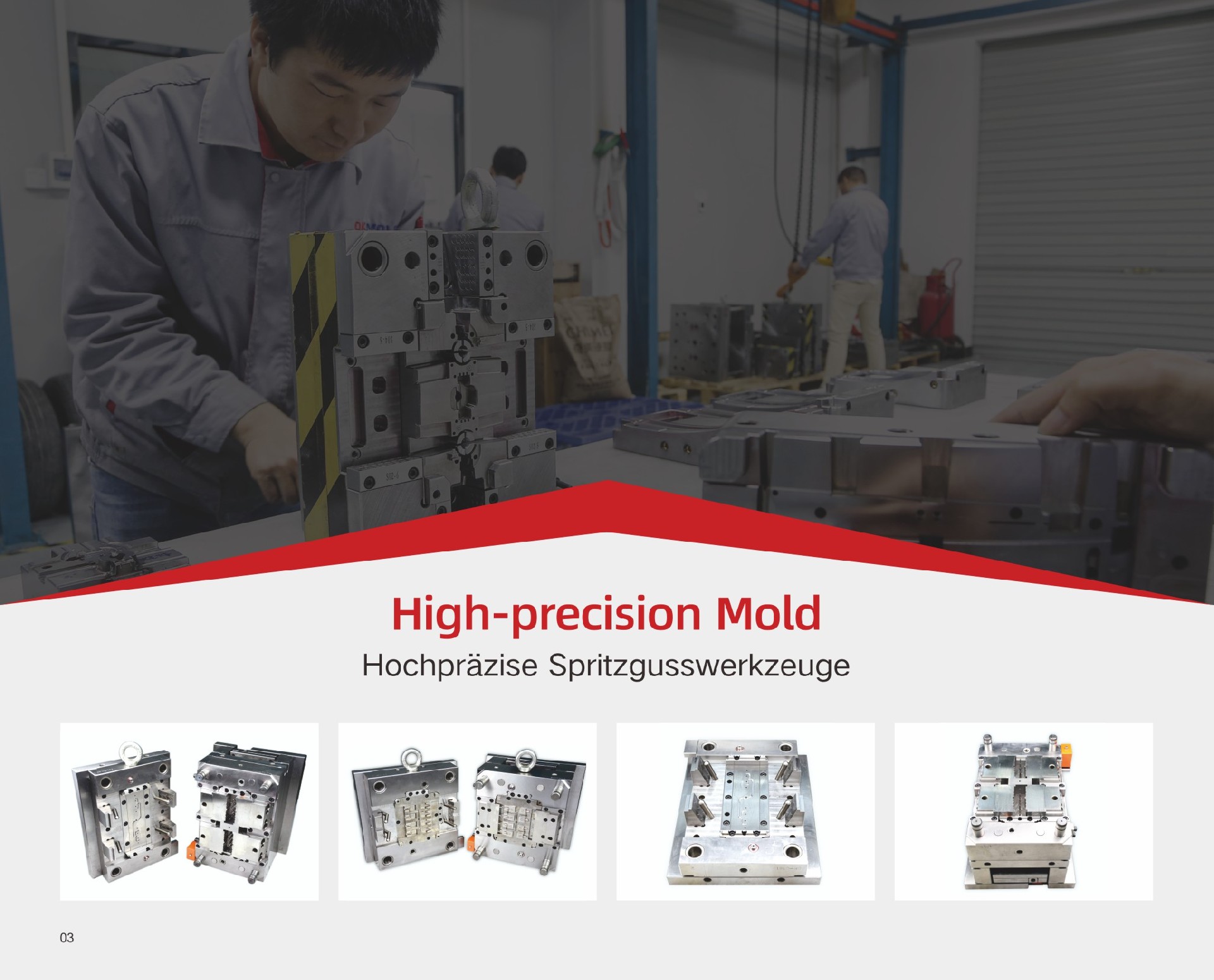 High-precision Mold

Hochpräzise Spritzgusswerkzeuge

03